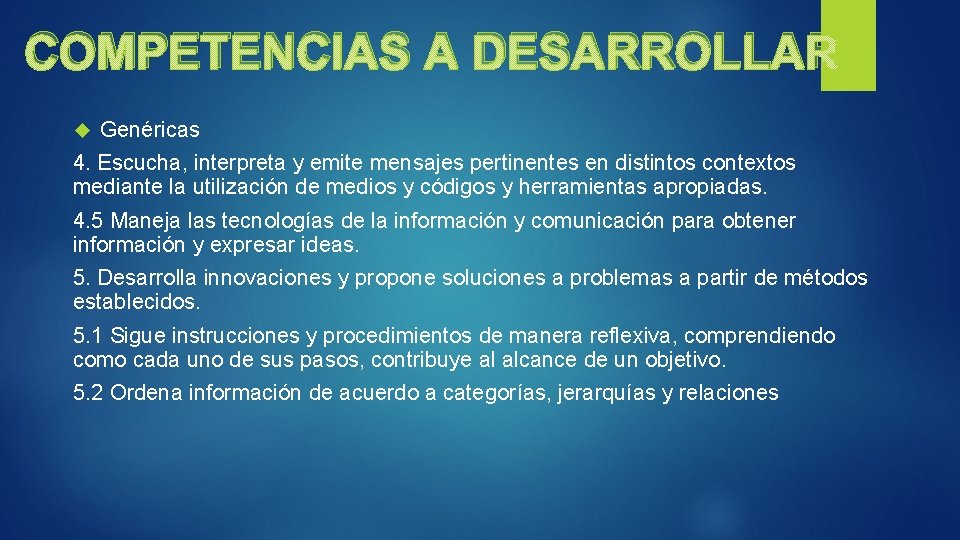 COMPETENCIAS A DESARROLLAR

Genéricas

4. Escucha, interpreta y emite mensajes pertinentes en distintos contextos mediante la utilización de medios y códigos y herramientas apropiadas.

4.5 Maneja las tecnologías de la información y comunicación para obtener información y expresar ideas.

5. Desarrolla innovaciones y propone soluciones a problemas a partir de métodos establecidos.

5.1 Sigue instrucciones y procedimientos de manera reflexiva, comprendiendo como cada uno de sus pasos, contribuye al alcance de un objetivo.

5.2 Ordena información de acuerdo a categorías, jerarquías y relaciones